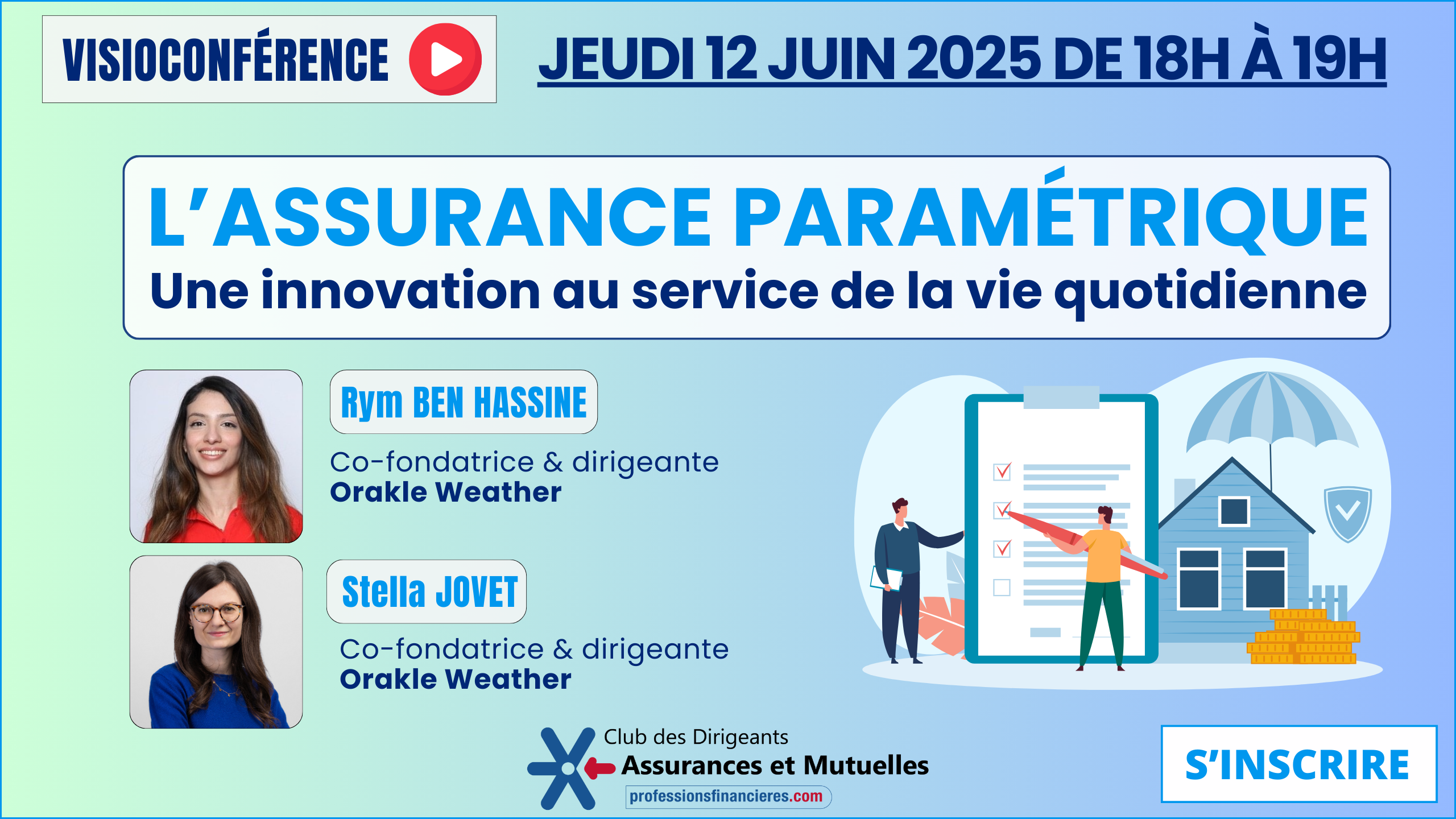 VISIOCONFÉRENCE

JEUDI 12 JUIN 2025 DE 18H À 19H

L'ASSURANCE PARAMÉTRIQUE
Une innovation au service de la vie quotidienne

Rym BEN HASSINE
Co-fondatrice & dirigeante
Orakle Weather

Stella JOVET
Co-fondatrice & dirigeante
Orakle Weather

Club des Dirigeants
Assurances et Mutuelles
professionsfinancieres.com

S'INSCRIRE